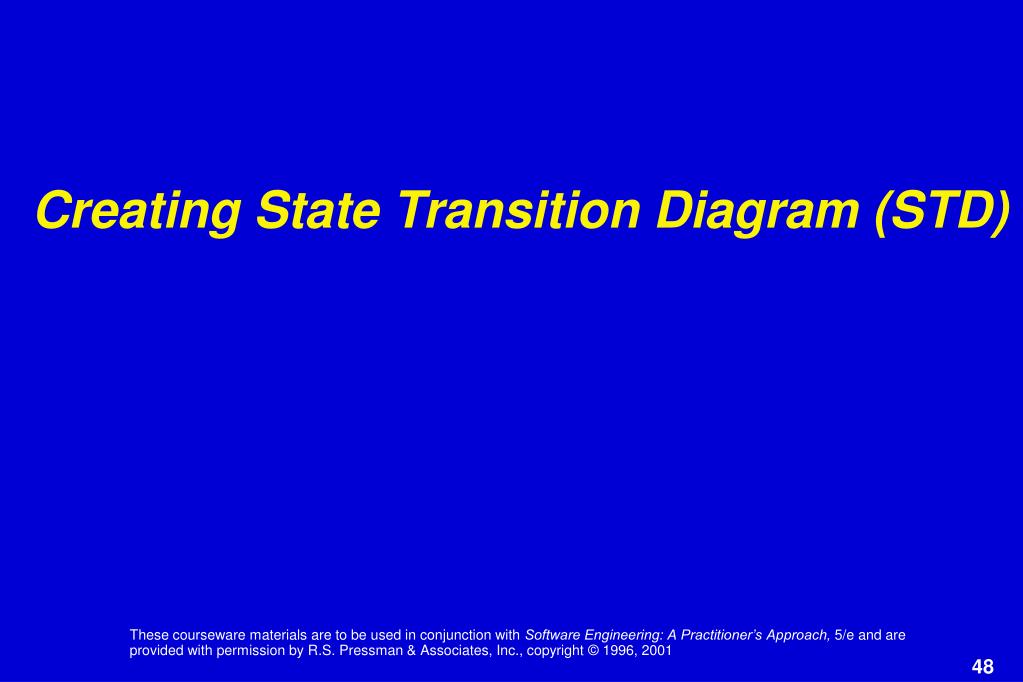 Creating State Transition Diagram (STD)

These courseware materials are to be used in conjunction with Software Engineering: A Practitioner's Approach, 5/e and are provided with permission by R.S. Pressman & Associates, Inc., copyright © 1996, 2001

48